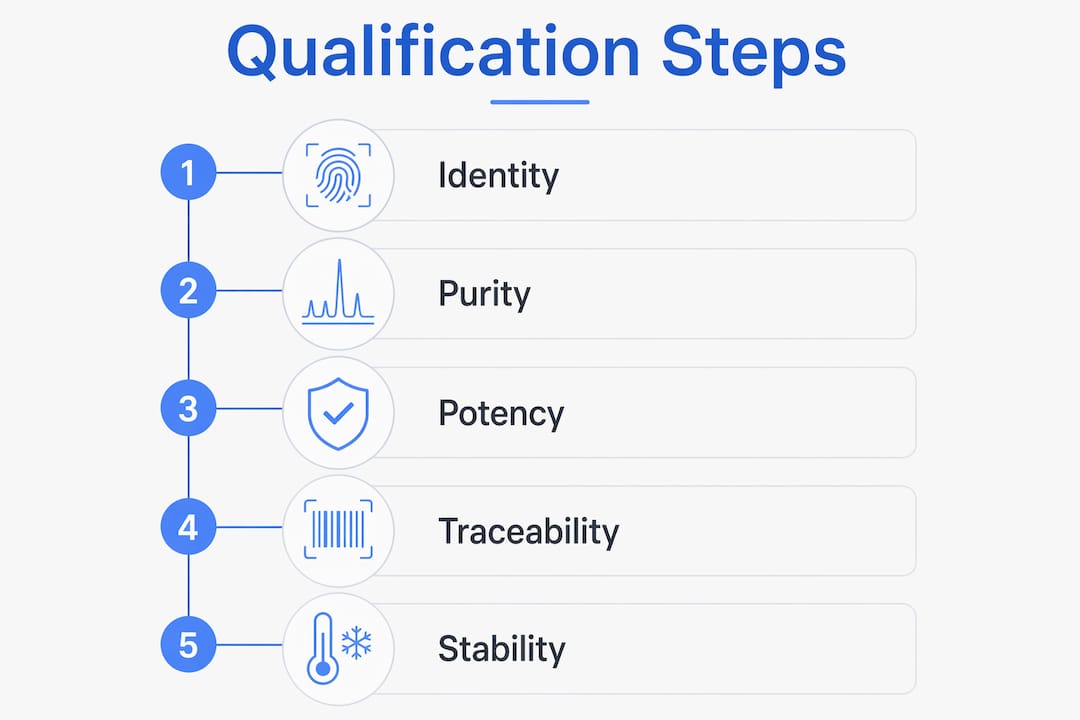 Qualification Steps

1 Identity

2 Purity

3 Potency

4 Traceability

5 Stability